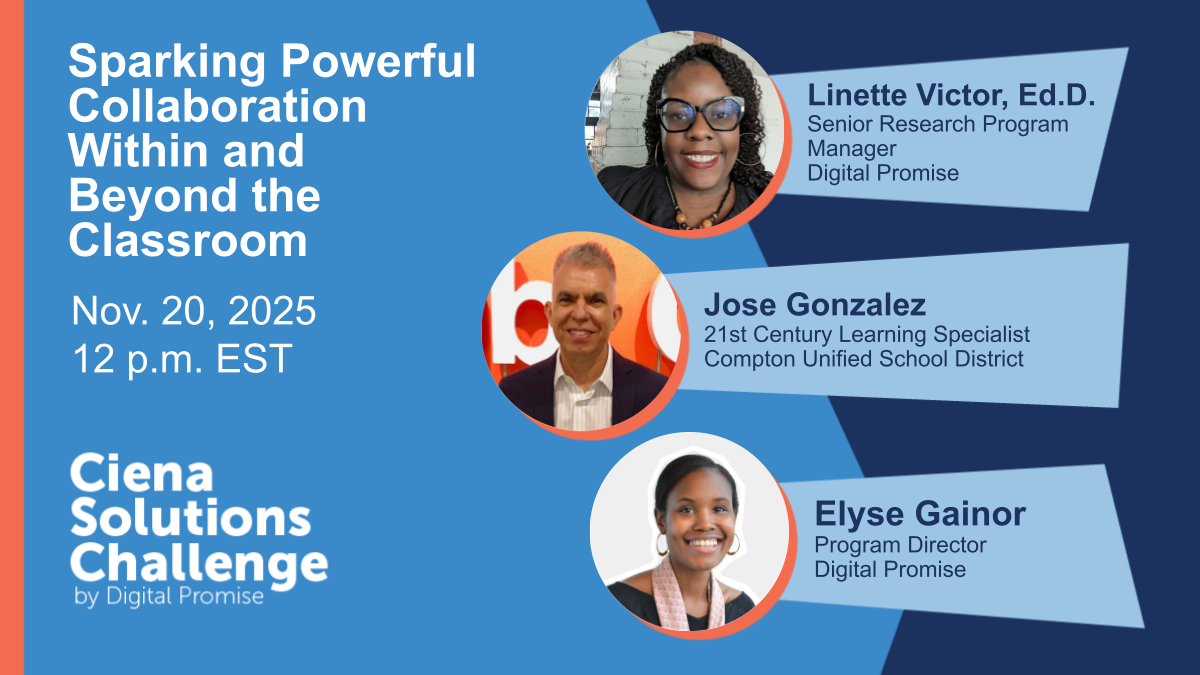 Sparking Powerful Collaboration Within and Beyond the Classroom

Nov. 20, 2025
12 p.m. EST

Ciena Solutions Challenge
by Digital Promise

Linette Victor, Ed.D.
Senior Research Program Manager
Digital Promise

Jose Gonzalez
21st Century Learning Specialist
Compton Unified School District

Elyse Gainor
Program Director
Digital Promise